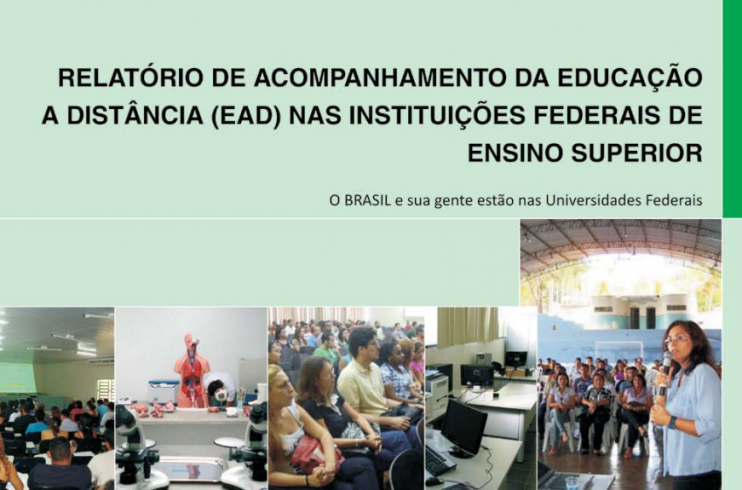 RELATÓRIO DE ACOMPANHAMENTO DA EDUCAÇÃO A DISTÂNCIA (EAD) NAS INSTITUIÇÕES FEDERAIS DE ENSINO SUPERIOR

O BRASIL e sua gente estão nas Universidades Federais